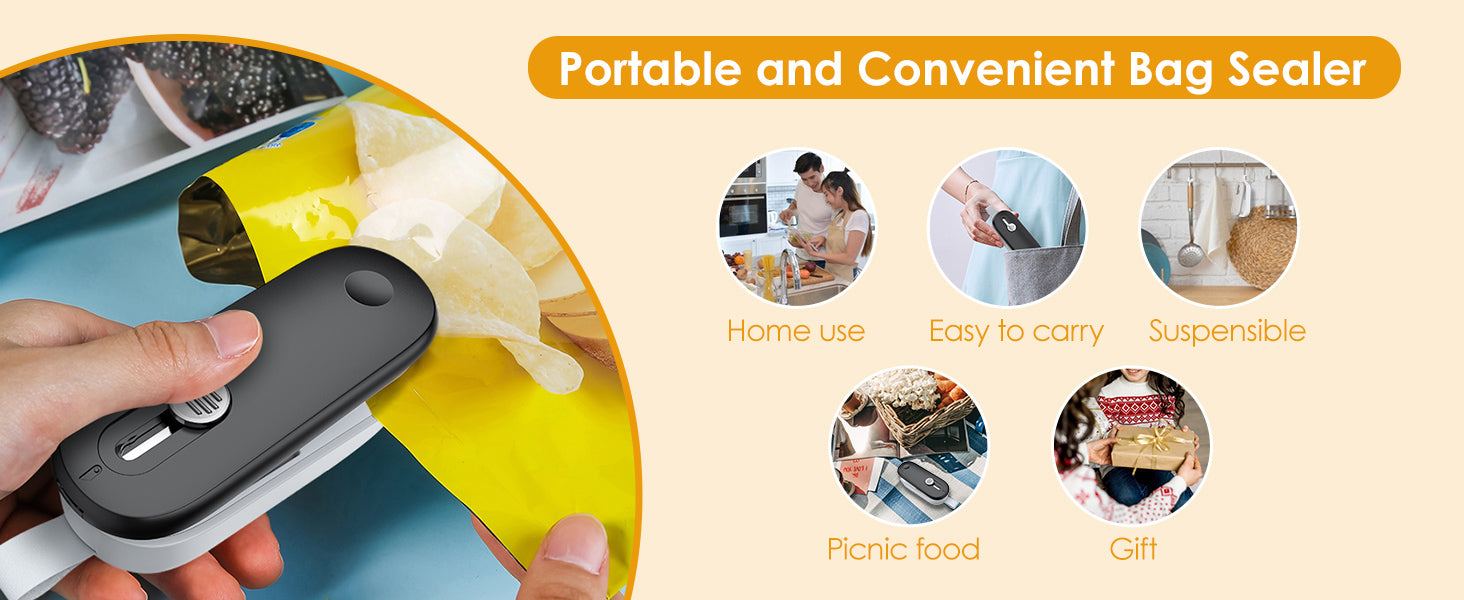 Portable and Convenient Bag Sealer

Home use

Easy to carry

Suspensible

Picnic food

Gift